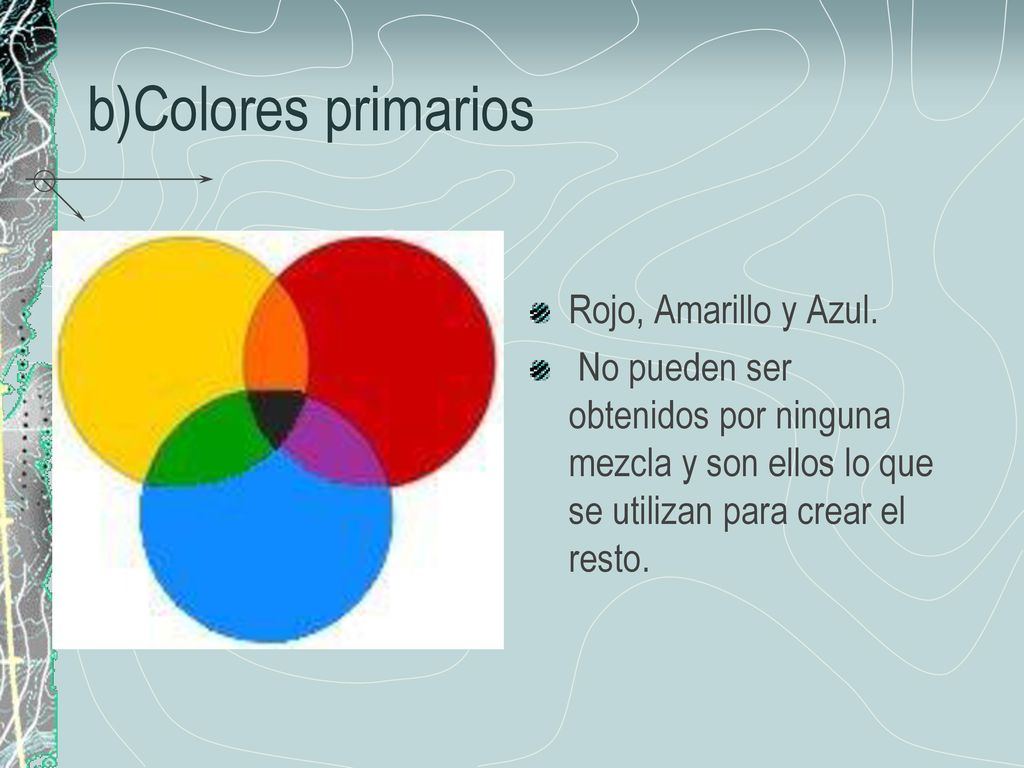 b)Colores primarios

Rojo, Amarillo y Azul.

No pueden ser obtenidos por ninguna mezcla y son ellos lo que se utilizan para crear el resto.